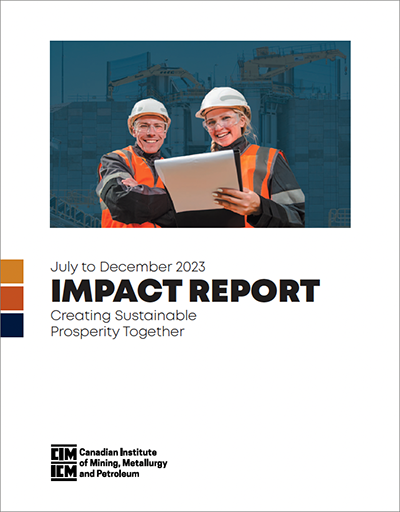 July to December 2023

IMPACT REPORT

Creating Sustainable Prosperity Together

CIM ICM Canadian Institute of Mining, Metallurgy and Petroleum